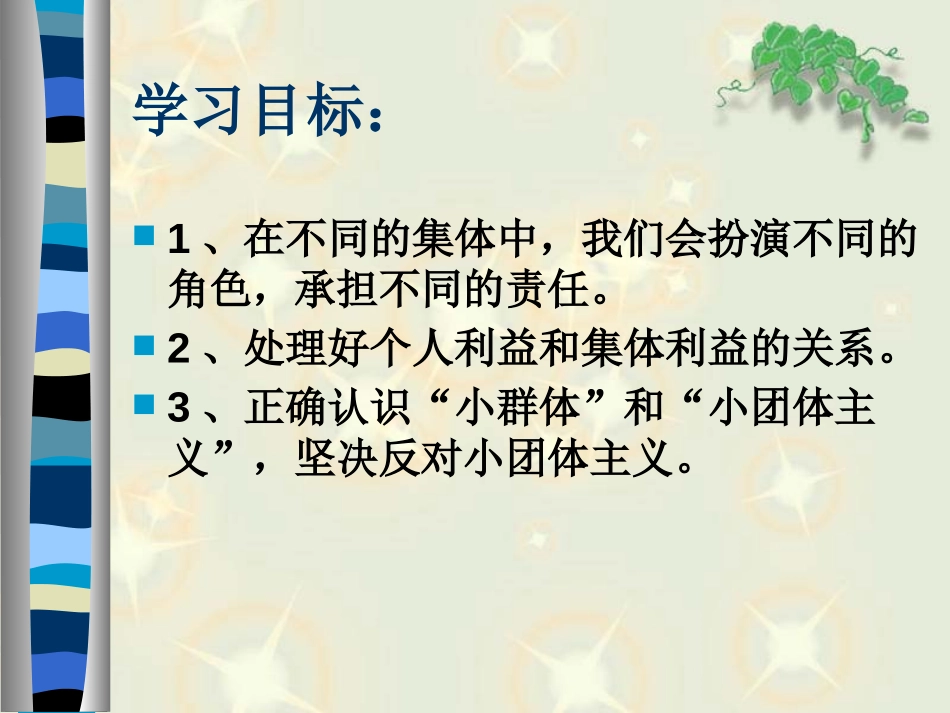 学习目标：

1、在不同的集体中，我们会扮演不同的角色，承担不同的责任。

2、处理好个人利益和集体利益的关系。

3、正确认识“小群体”和“小团体主义”，坚决反对小团体主义。